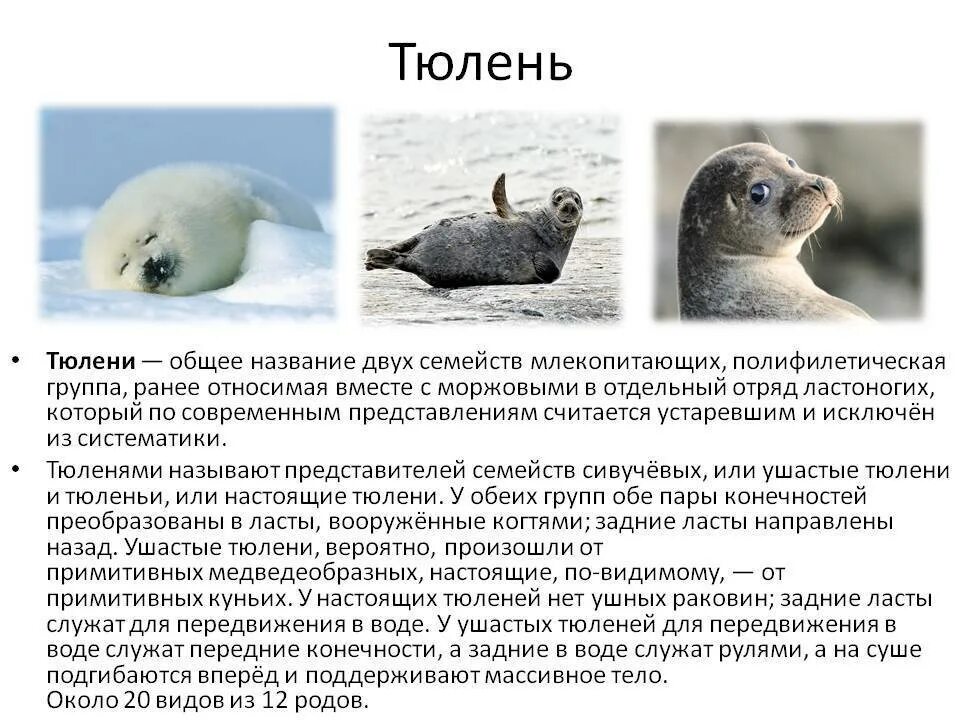 Тюлень

• **Тюлени** — общее название двух семейств млекопитающих, полифилетическая группа, ранее относимая вместе с моржовыми в отдельный отряд ластоногих, который по современным представлениям считается устаревшим и исключён из систематики.

• Тюленями называют представителей семейств сивучёвых, или ушастые тюлени и тюленьи, или настоящие тюлени. У обеих групп обе пары конечностей преобразованы в ласты, вооружённые когтями; задние ласты направлены назад. Ушастые тюлени, вероятно, произошли от примитивных медведеобразных, настоящие, по-видимому, — от примитивных куньих. У настоящих тюленей нет ушных раковин; задние ласты служат для передвижения в воде. У ушастых тюленей для передвижения в воде служат передние конечности, а задние в воде служат рулями, а на суше подгибаются вперёд и поддерживают массивное тело.
Около 20 видов из 12 родов.